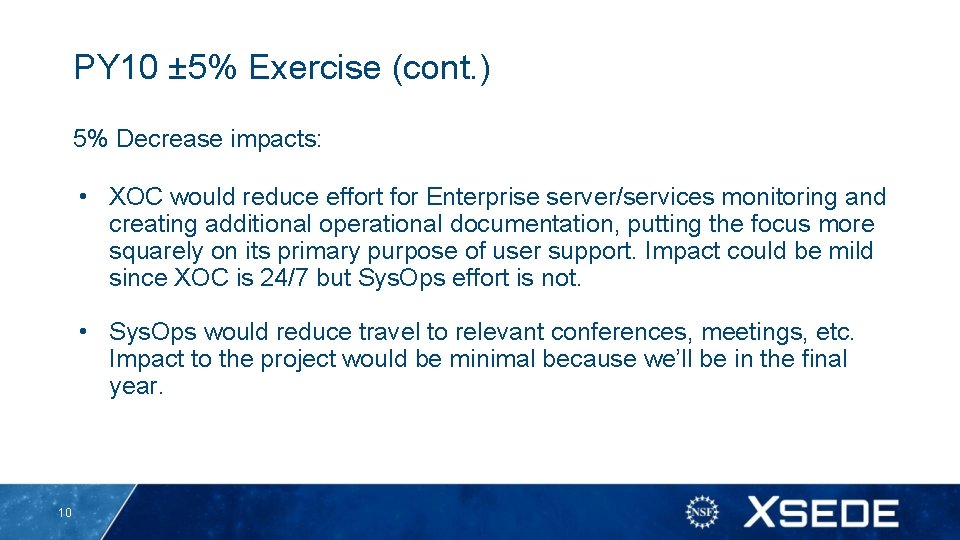 PY10 ±5% Exercise (cont.)

5% Decrease impacts:

• XOC would reduce effort for Enterprise server/services monitoring and creating additional operational documentation, putting the focus more squarely on its primary purpose of user support. Impact could be mild since XOC is 24/7 but SysOps effort is not.

• SysOps would reduce travel to relevant conferences, meetings, etc. Impact to the project would be minimal because we'll be in the final year.

10

NSF

XSEDE